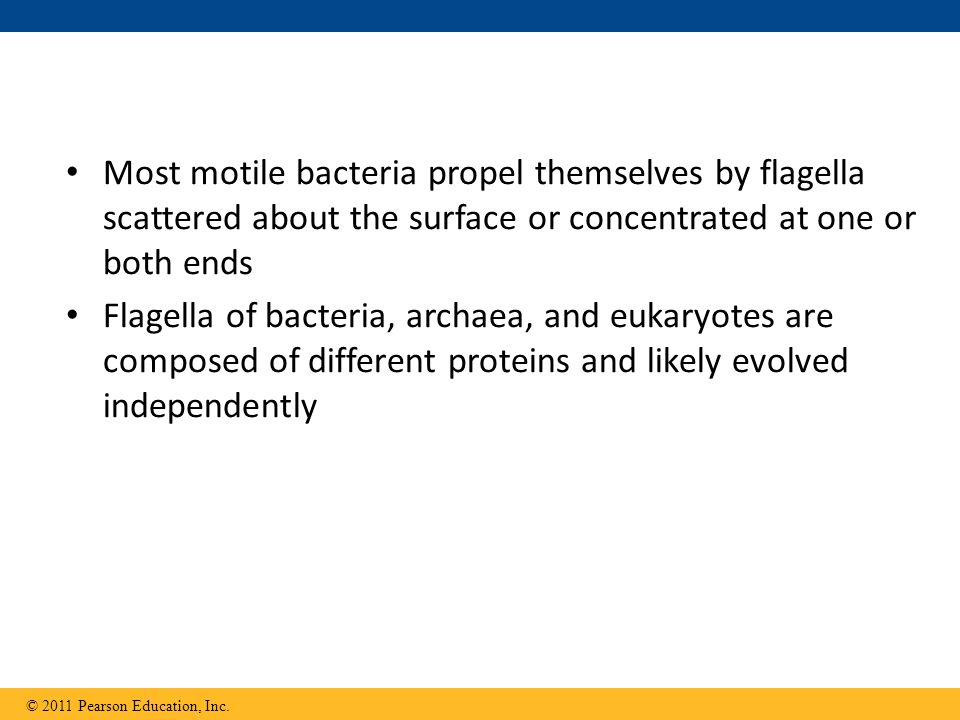 • Most motile bacteria propel themselves by flagella scattered about the surface or concentrated at one or both ends

• Flagella of bacteria, archaea, and eukaryotes are composed of different proteins and likely evolved independently

© 2011 Pearson Education, Inc.